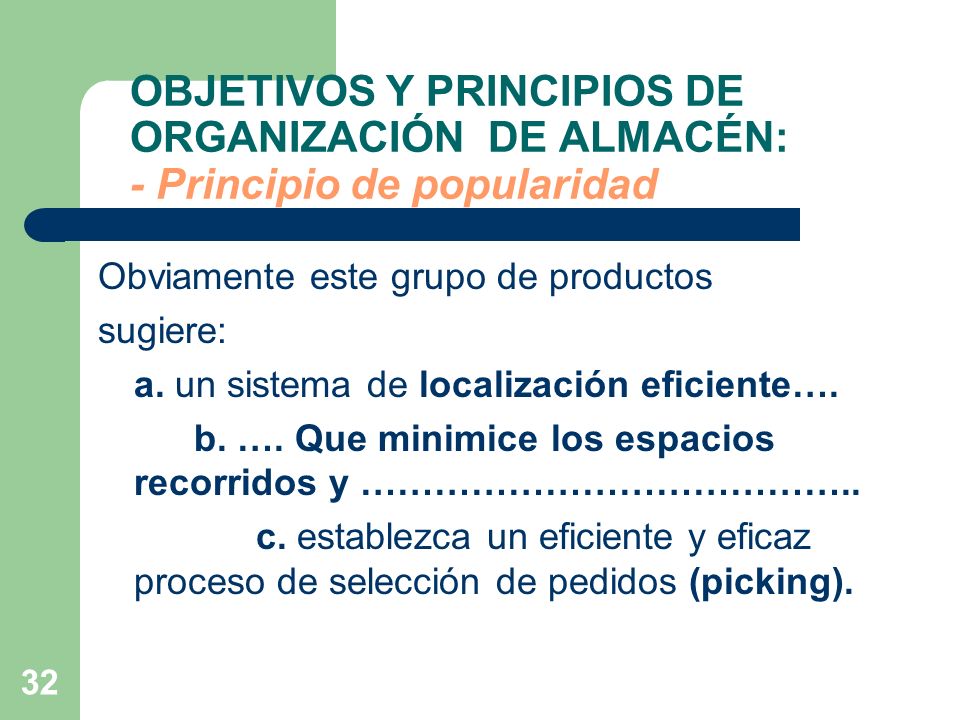 OBJETIVOS Y PRINCIPIOS DE ORGANIZACIÓN DE ALMACÉN:
- Principio de popularidad

Obviamente este grupo de productos sugiere:

a. un sistema de localización eficiente….

b. …. Que minimice los espacios recorridos y …………………………………..

c. establezca un eficiente y eficaz proceso de selección de pedidos (picking).

32